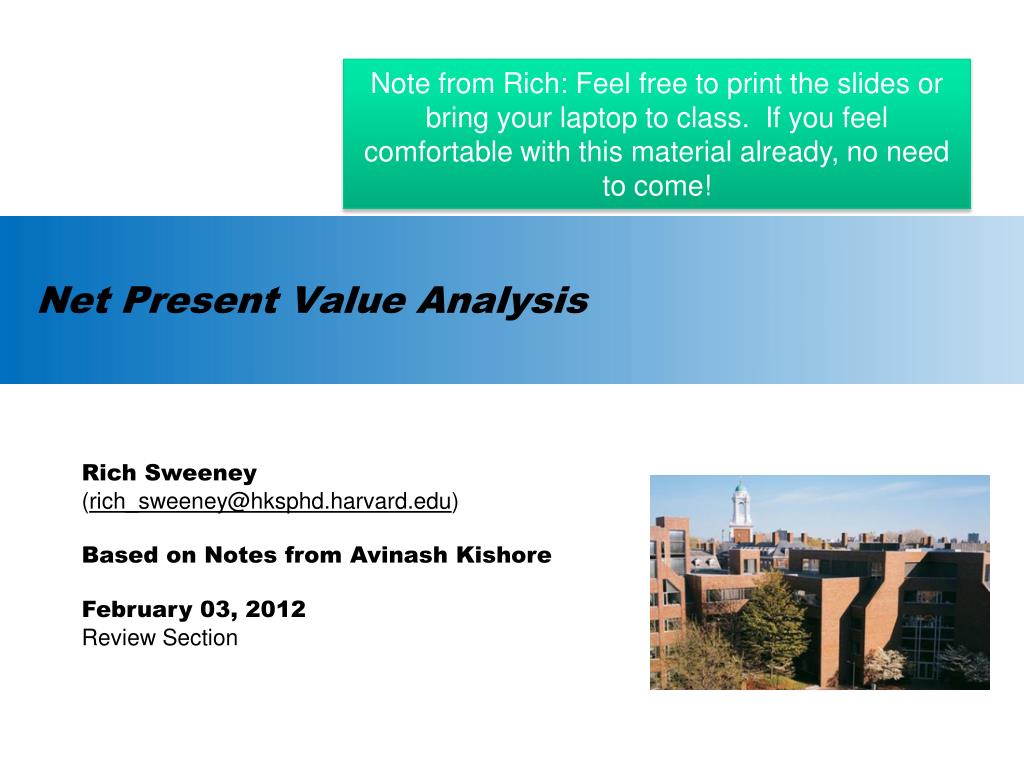 Note from Rich: Feel free to print the slides or bring your laptop to class. If you feel comfortable with this material already, no need to come!

Net Present Value Analysis

Rich Sweeney
(rich_sweeney@hksphd.harvard.edu)

Based on Notes from Avinash Kishore

February 03, 2012
Review Section